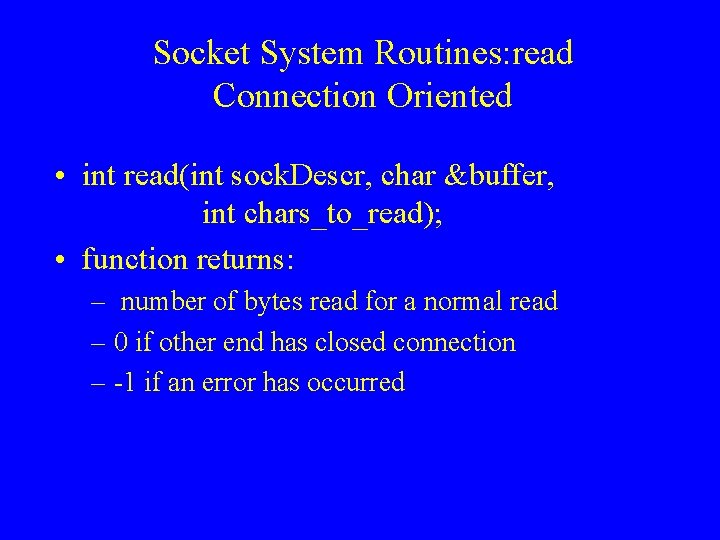 Socket System Routines:read
Connection Oriented

• int read(int sockDescr, char &buffer, int chars_to_read);
• function returns:
– number of bytes read for a normal read
– 0 if other end has closed connection
– -1 if an error has occurred